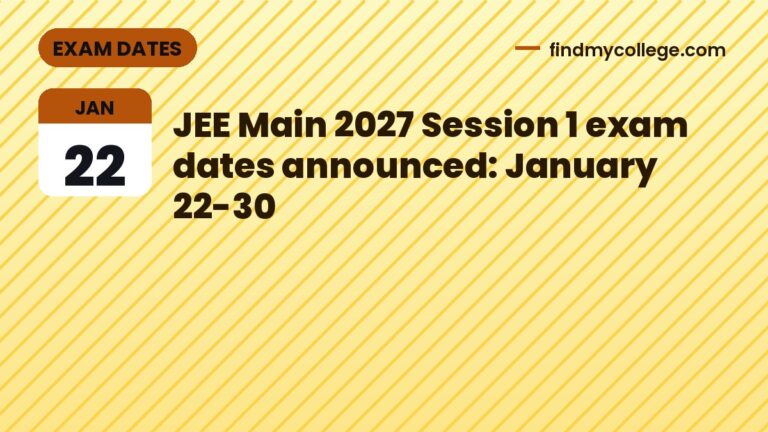 EXAM DATES

findmycollege.com

JAN
22

JEE Main 2027 Session 1 exam dates announced: January 22-30